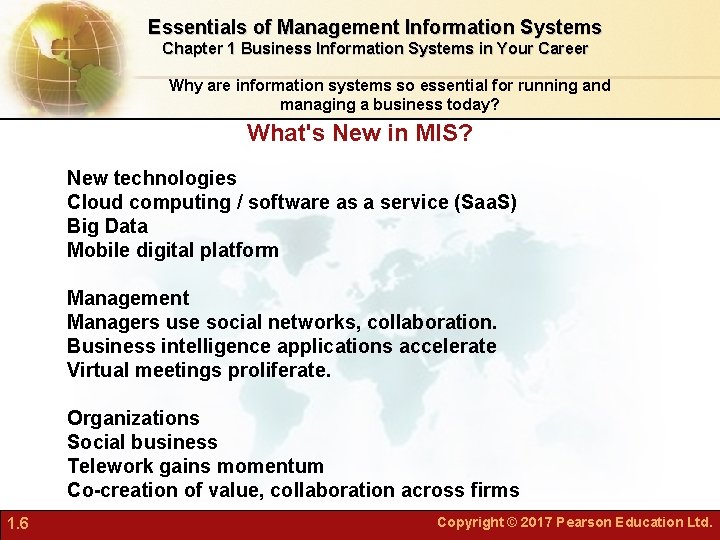 Essentials of Management Information Systems
Chapter 1 Business Information Systems in Your Career

Why are information systems so essential for running and managing a business today?

What's New in MIS?

New technologies
Cloud computing / software as a service (SaaS)
Big Data
Mobile digital platform

Management
Managers use social networks, collaboration.
Business intelligence applications accelerate
Virtual meetings proliferate.

Organizations
Social business
Telework gains momentum
Co-creation of value, collaboration across firms

1.6

Copyright © 2017 Pearson Education Ltd.